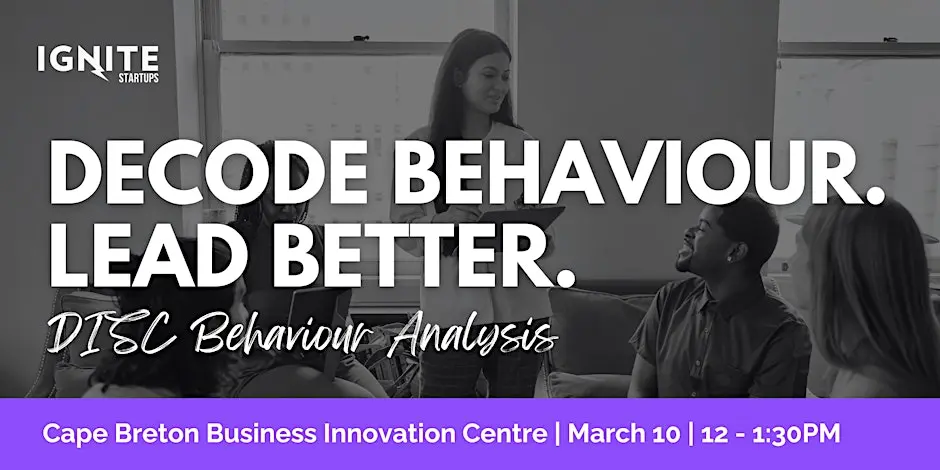 IGNITE
STARTUPS

DECODE BEHAVIOUR.
LEAD BETTER.

DISC Behaviour Analysis

Cape Breton Business Innovation Centre | March 10 | 12 - 1:30PM